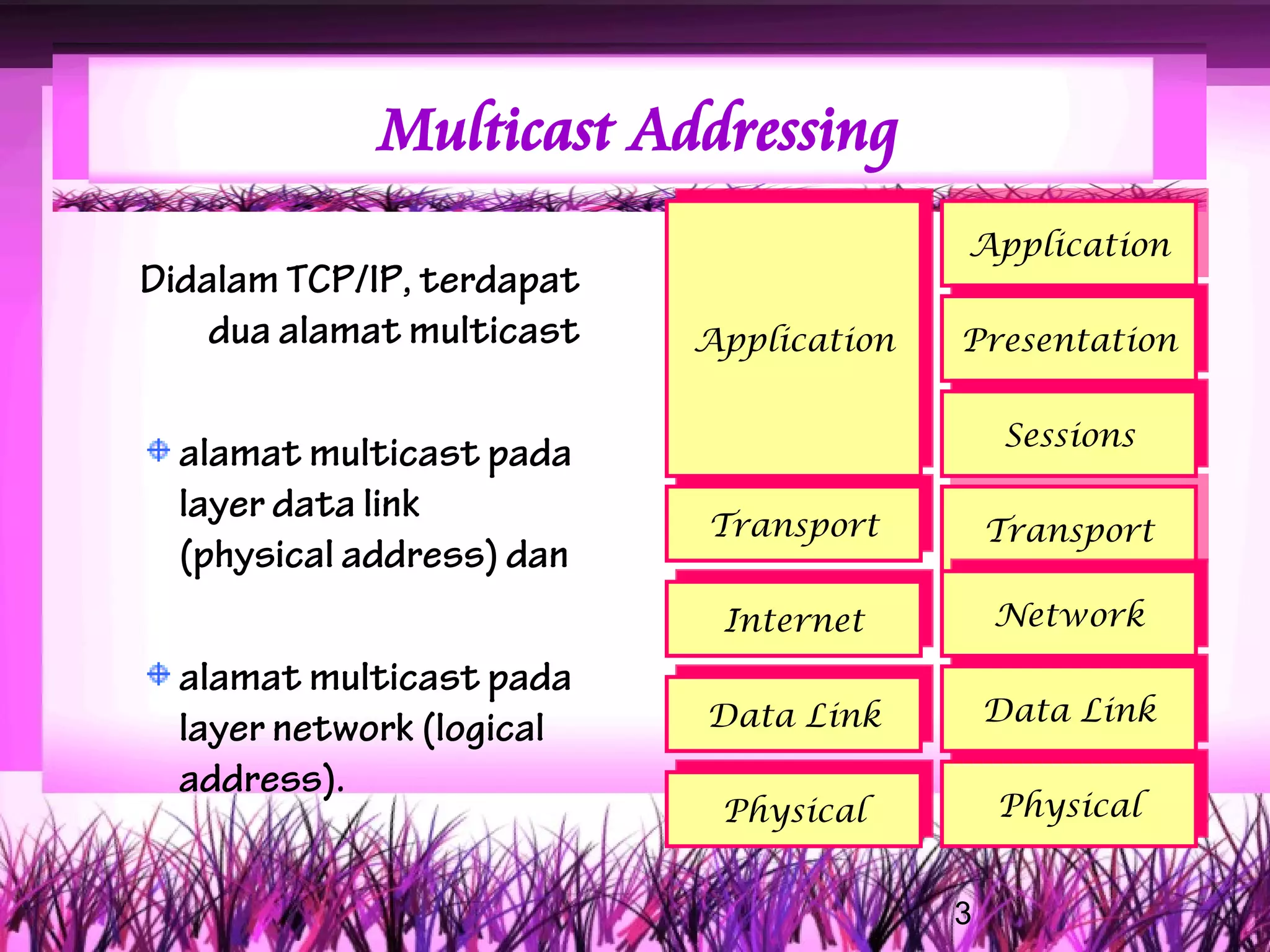 Multicast Addressing

Didalam TCP/IP, terdapat dua alamat multicast

alamat multicast pada layer data link (physical address) dan

alamat multicast pada layer network (logical address).

Application
Transport
Internet
Data Link
Physical

Application
Presentation
Sessions
Transport
Network
Data Link
Physical

3